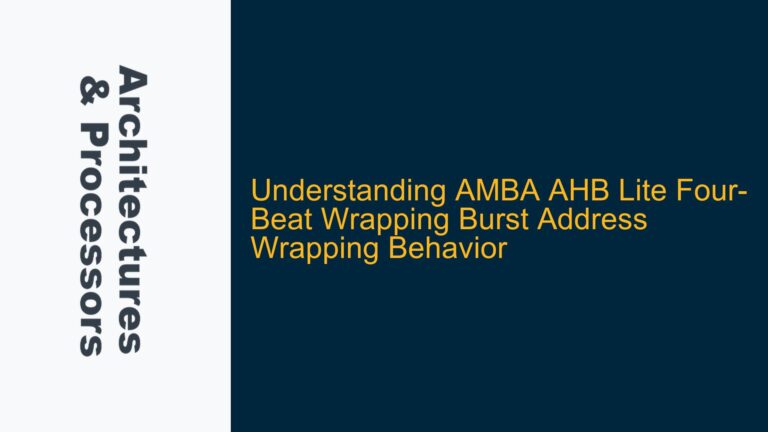 Architectures & Processors

Understanding AMBA AHB Lite Four-Beat Wrapping Burst Address Wrapping Behavior